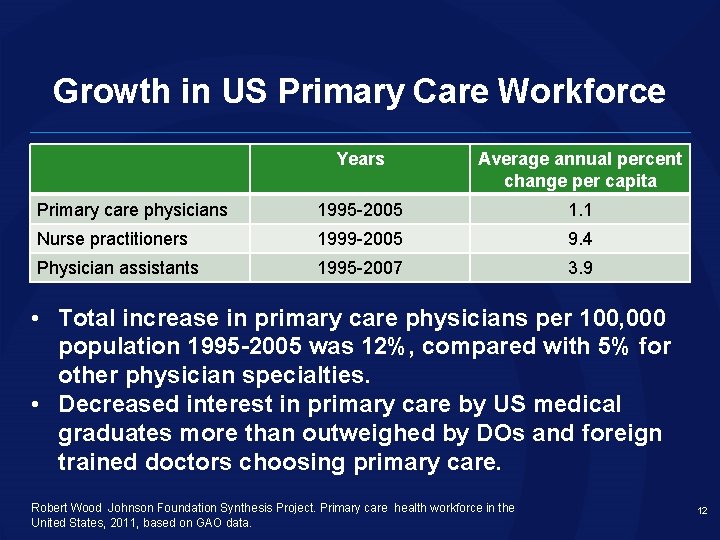 Growth in US Primary Care Workforce

| | Years | Average annual percent change per capita |
|---|---|---|
| Primary care physicians | 1995-2005 | 1.1 |
| Nurse practitioners | 1999-2005 | 9.4 |
| Physician assistants | 1995-2007 | 3.9 |

• Total increase in primary care physicians per 100,000 population 1995-2005 was 12%, compared with 5% for other physician specialties.

• Decreased interest in primary care by US medical graduates more than outweighed by DOs and foreign trained doctors choosing primary care.

Robert Wood Johnson Foundation Synthesis Project. Primary care health workforce in the United States, 2011, based on GAO data.

12